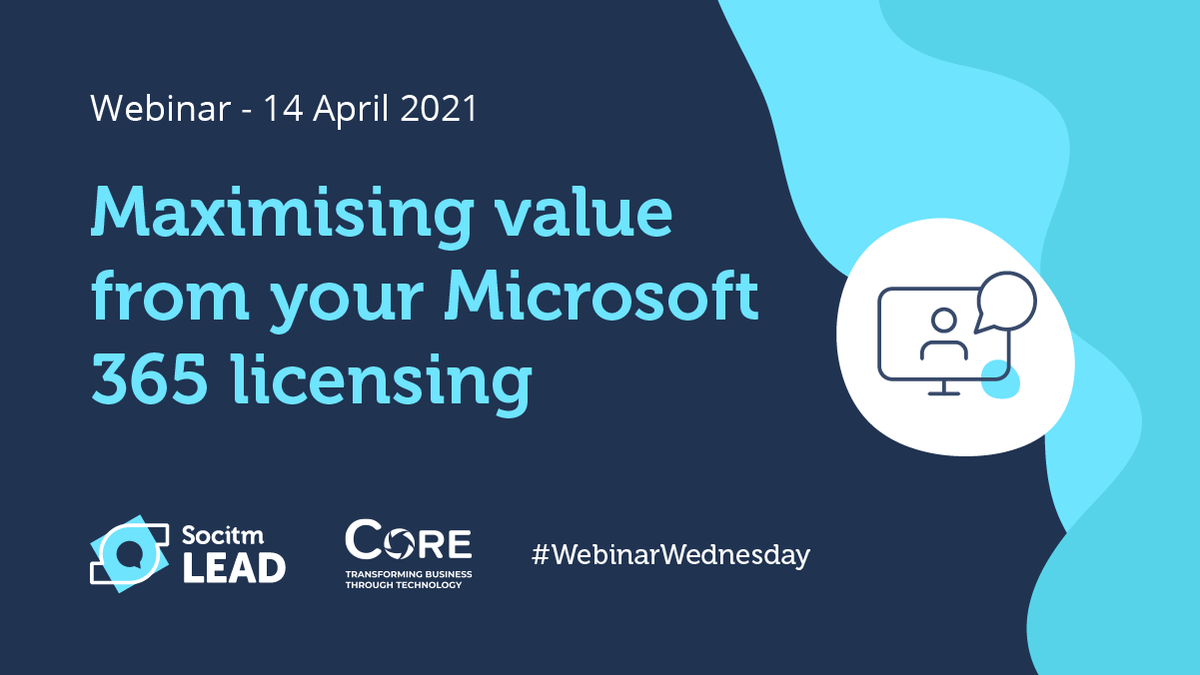 Webinar - 14 April 2021

Maximising value from your Microsoft 365 licensing

Socitm LEAD

CORE
TRANSFORMING BUSINESS THROUGH TECHNOLOGY

#WebinarWednesday